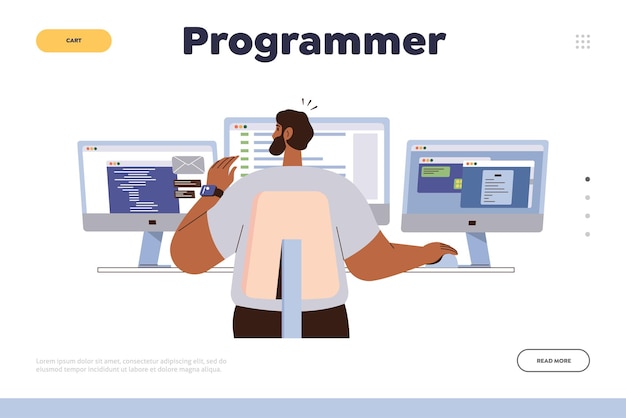 CART

Programmer

Lorem ipsum dolor sit amet, consectetur adipiscing elit, sed do eiusmod tempor incididunt ut labore et dolore magna aliqua.

READ MORE